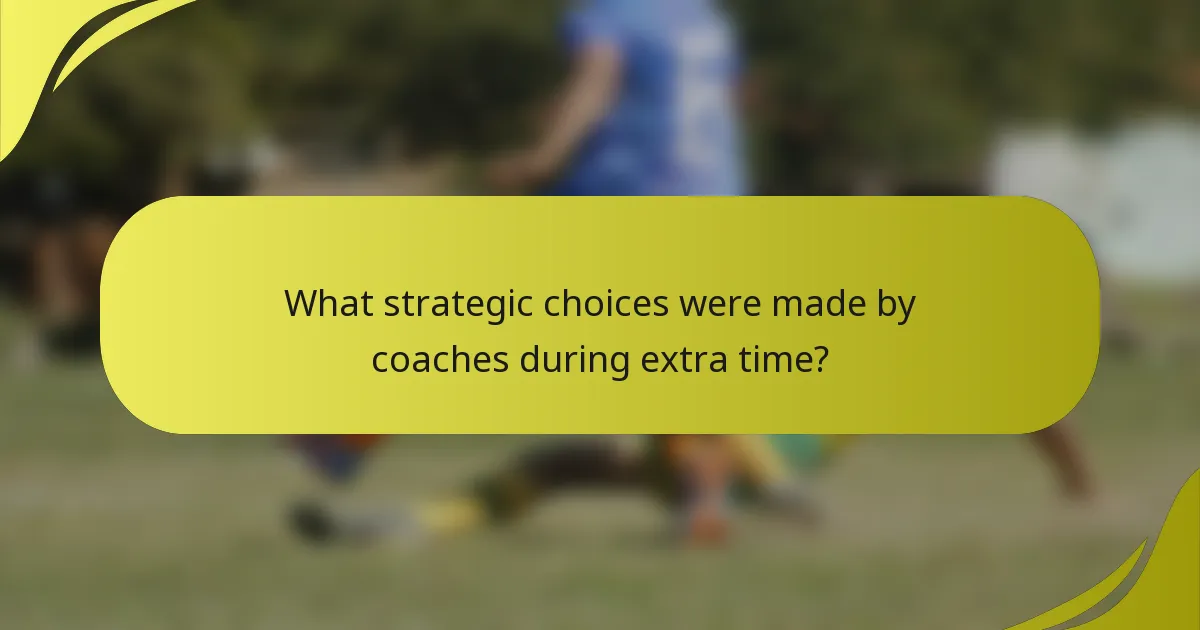 What strategic choices were made by coaches during extra time?